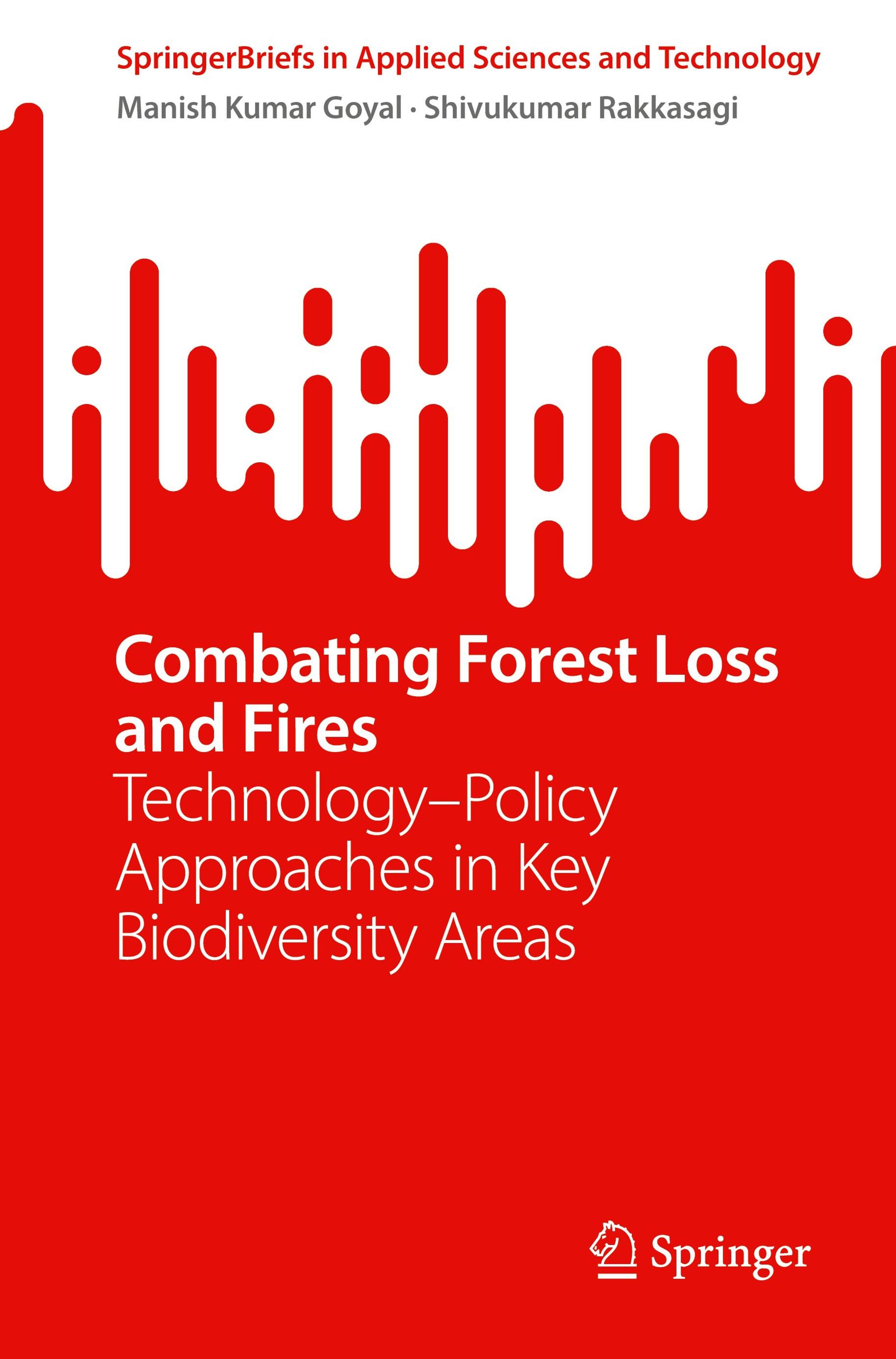 SpringerBriefs in Applied Sciences and Technology

Manish Kumar Goyal · Shivukumar Rakkasagi

Combating Forest Loss and Fires

Technology–Policy Approaches in Key Biodiversity Areas

Springer